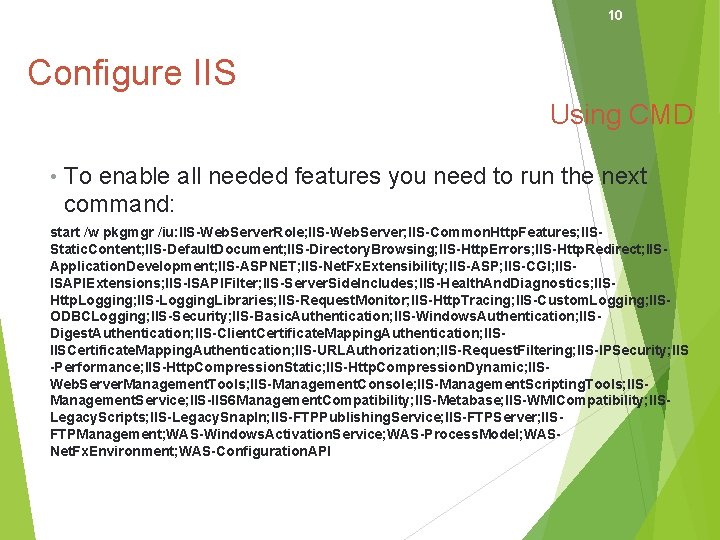 10

Configure IIS

Using CMD

• To enable all needed features you need to run the next command:

start /w pkgmgr /iu:IIS-WebServerRole;IIS-WebServer;IIS-CommonHttpFeatures;IIS-StaticContent;IIS-DefaultDocument;IIS-DirectoryBrowsing;IIS-HttpErrors;IIS-HttpRedirect;IIS-ApplicationDevelopment;IIS-ASPNET;IIS-NetFxExtensibility;IIS-ASP;IIS-CGI;IIS-ISAPIExtensions;IIS-ISAPIFilter;IIS-ServerSideIncludes;IIS-HealthAndDiagnostics;IIS-HttpLogging;IIS-LoggingLibraries;IIS-RequestMonitor;IIS-HttpTracing;IIS-CustomLogging;IIS-ODBCLogging;IIS-Security;IIS-BasicAuthentication;IIS-WindowsAuthentication;IIS-DigestAuthentication;IIS-ClientCertificateMappingAuthentication;IIS-IISCertificateMappingAuthentication;IIS-URLAuthorization;IIS-RequestFiltering;IIS-IPSecurity;IIS-Performance;IIS-HttpCompressionStatic;IIS-HttpCompressionDynamic;IIS-WebServerManagementTools;IIS-ManagementConsole;IIS-ManagementScriptingTools;IIS-ManagementService;IIS-IIS6ManagementCompatibility;IIS-Metabase;IIS-WMICompatibility;IIS-LegacyScripts;IIS-LegacySnapIn;IIS-FTPPublishingService;IIS-FTPServer;IIS-FTPManagement;WAS-WindowsActivationService;WAS-ProcessModel;WAS-NetFxEnvironment;WAS-ConfigurationAPI